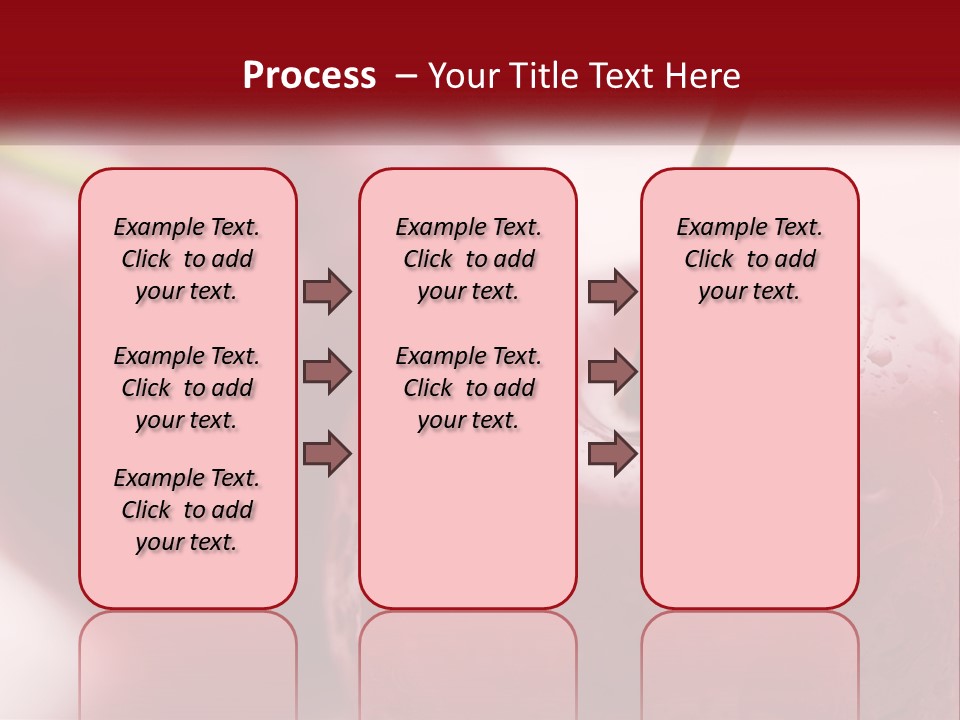 Process – Your Title Text Here

Example Text. Click to add your text.

Example Text. Click to add your text.

Example Text. Click to add your text.

Example Text. Click to add your text.

Example Text. Click to add your text.

Example Text. Click to add your text.